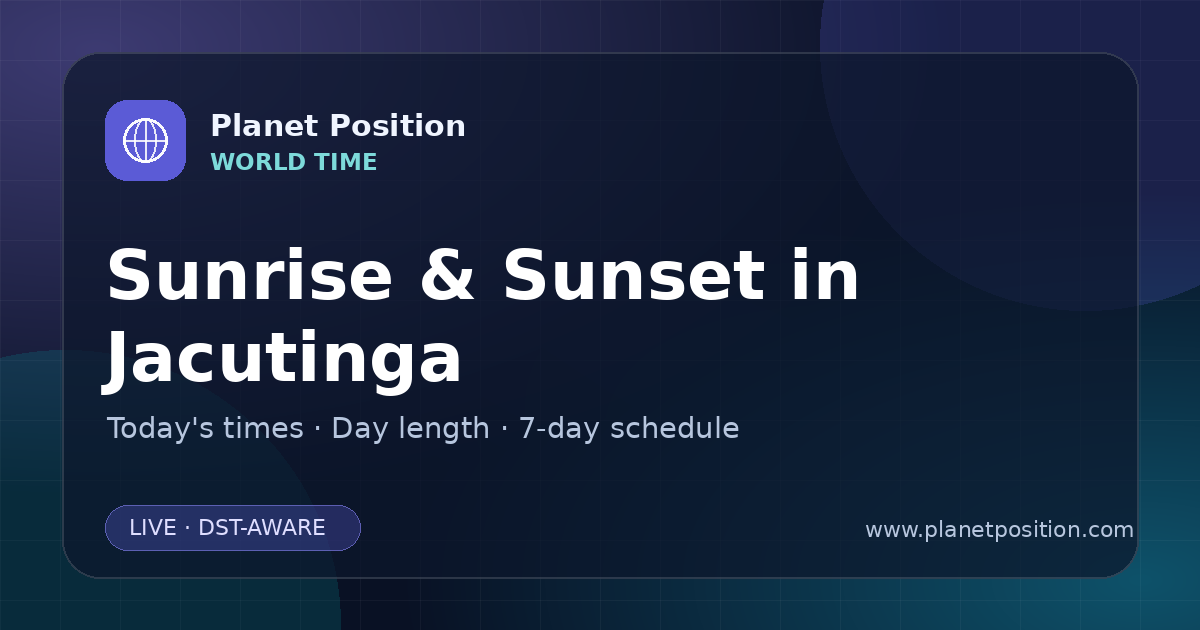 Planet Position
WORLD TIME

Sunrise & Sunset in Jacutinga

Today's times · Day length · 7-day schedule

LIVE · DST-AWARE

www.planetposition.com